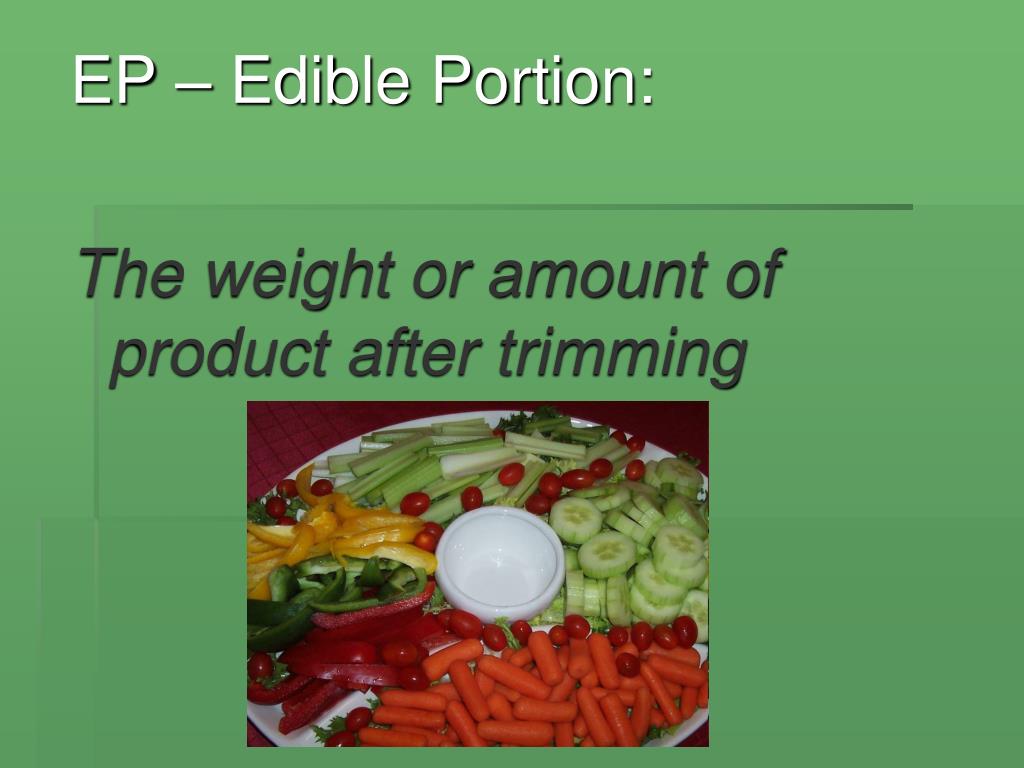 EP – Edible Portion:

The weight or amount of product after trimming